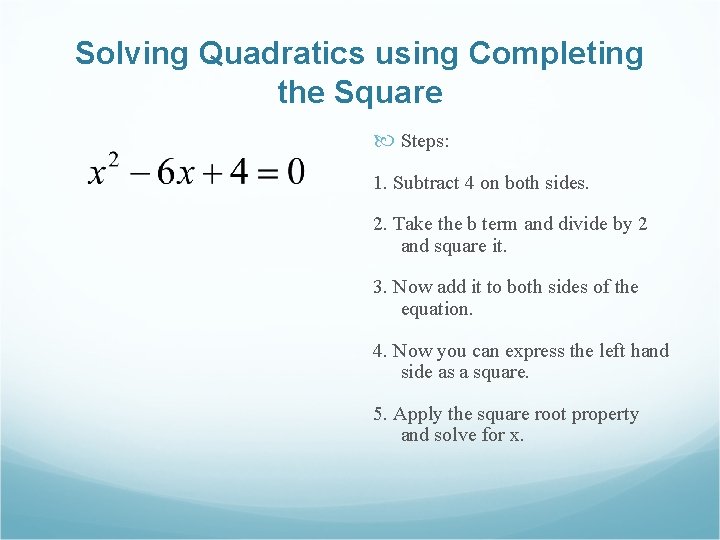 Solving Quadratics using Completing the Square

$x^2 - 6x + 4 = 0$

Steps:

1. Subtract 4 on both sides.

2. Take the b term and divide by 2 and square it.

3. Now add it to both sides of the equation.

4. Now you can express the left hand side as a square.

5. Apply the square root property and solve for x.